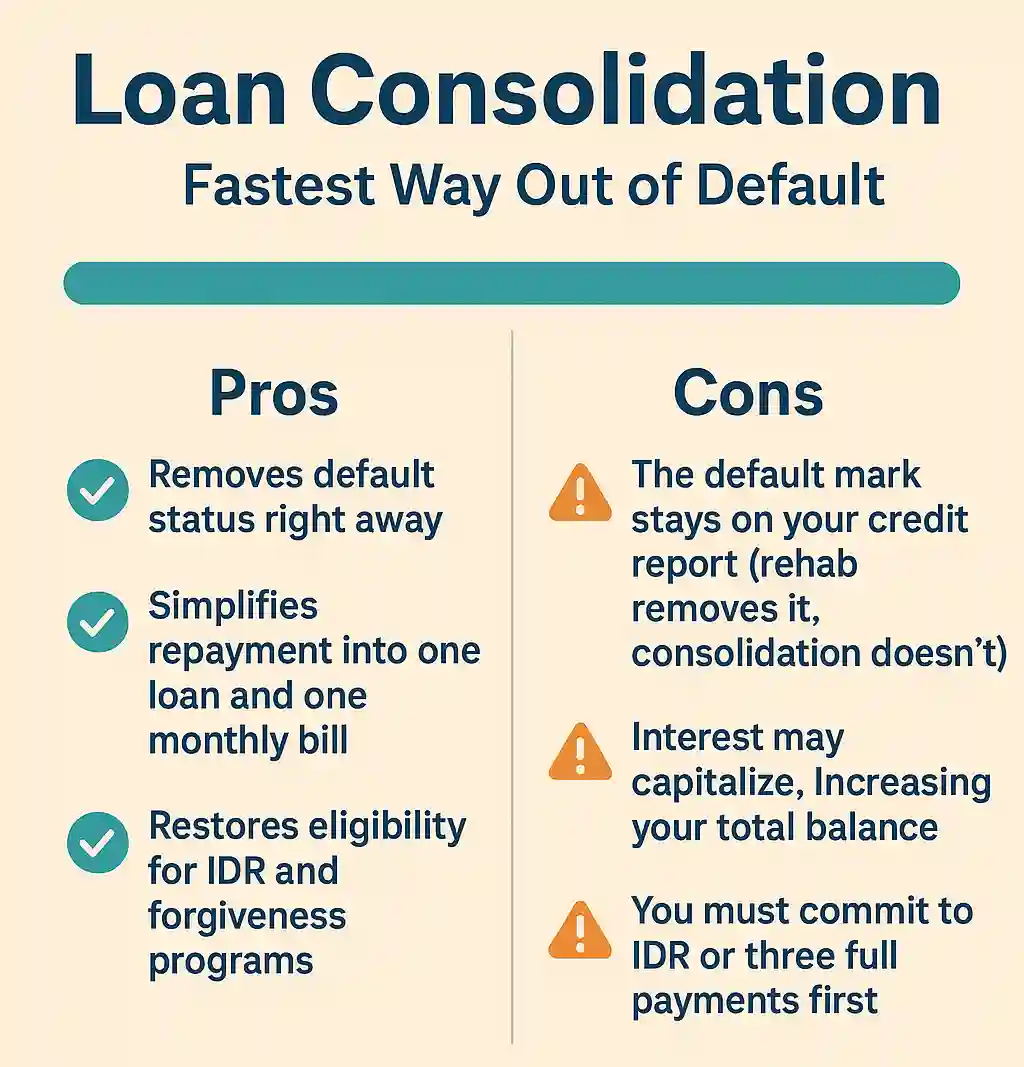 Loan Consolidation

Fastest Way Out of Default

Pros

Removes default status right away

Simplifies repayment into one loan and one monthly bill

Restores eligibility for IDR and forgiveness programs

Cons

The default mark stays on your credit report (rehab removes it, consolidation doesn't)

Interest may capitalize, Increasing your total balance

You must commit to IDR or three full payments first